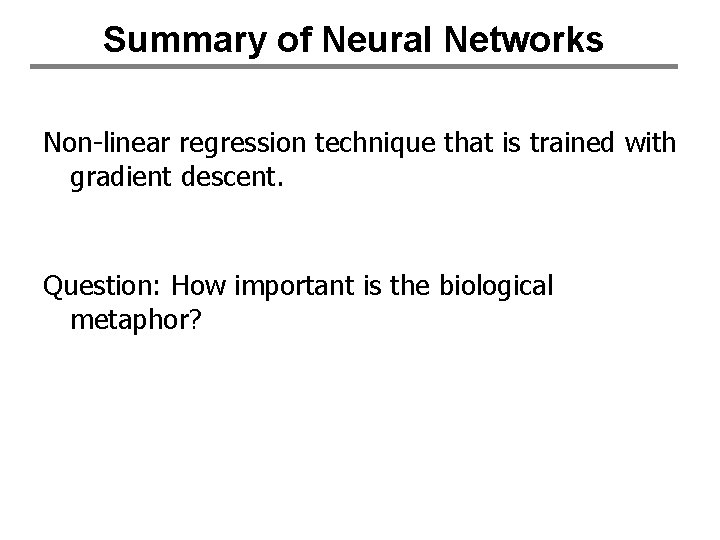 Summary of Neural Networks

Non-linear regression technique that is trained with gradient descent.

Question: How important is the biological metaphor?